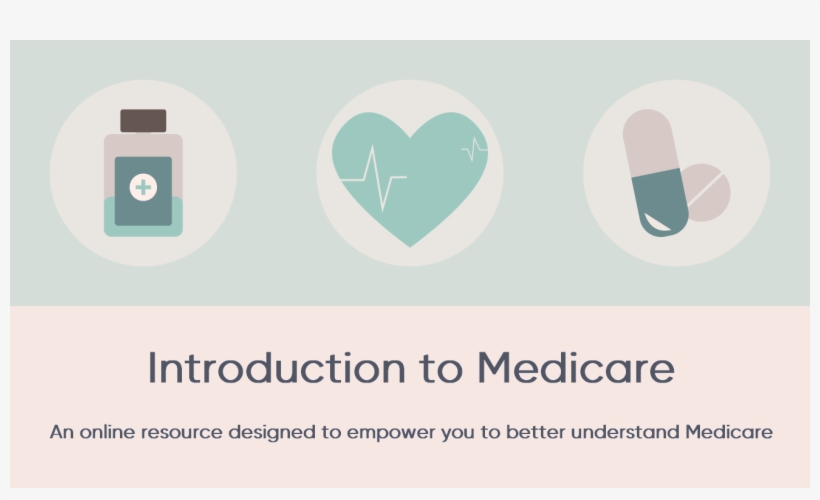 Introduction to Medicare

An online resource designed to empower you to better understand Medicare